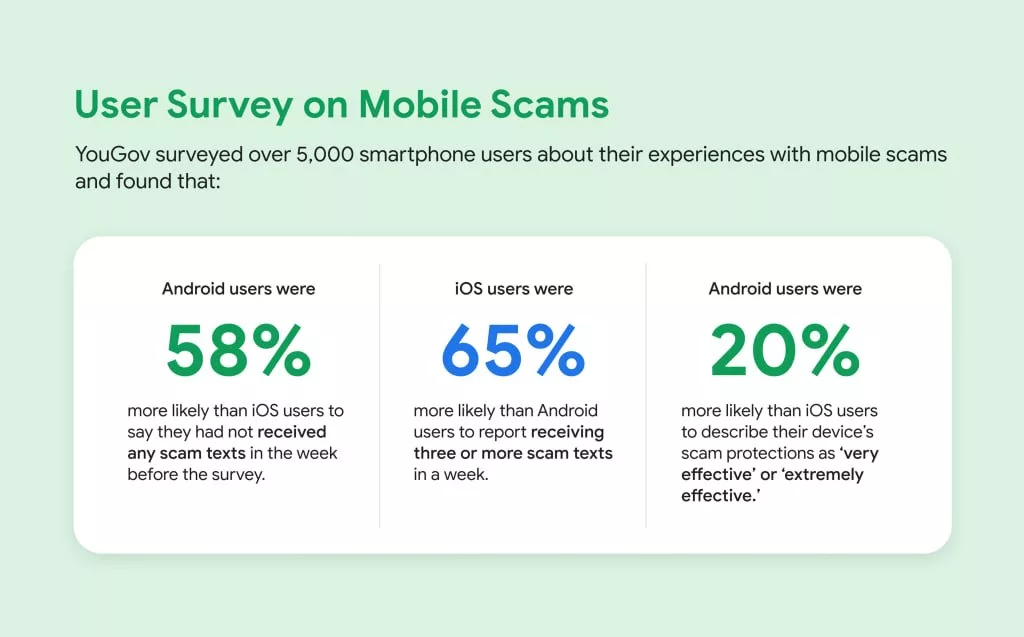 User Survey on Mobile Scams

YouGov surveyed over 5,000 smartphone users about their experiences with mobile scams and found that:

Android users were

58%

more likely than iOS users to say they had not received any scam texts in the week before the survey.

iOS users were

65%

more likely than Android users to report receiving three or more scam texts in a week.

Android users were

20%

more likely than iOS users to describe their device's scam protections as 'very effective' or 'extremely effective.'